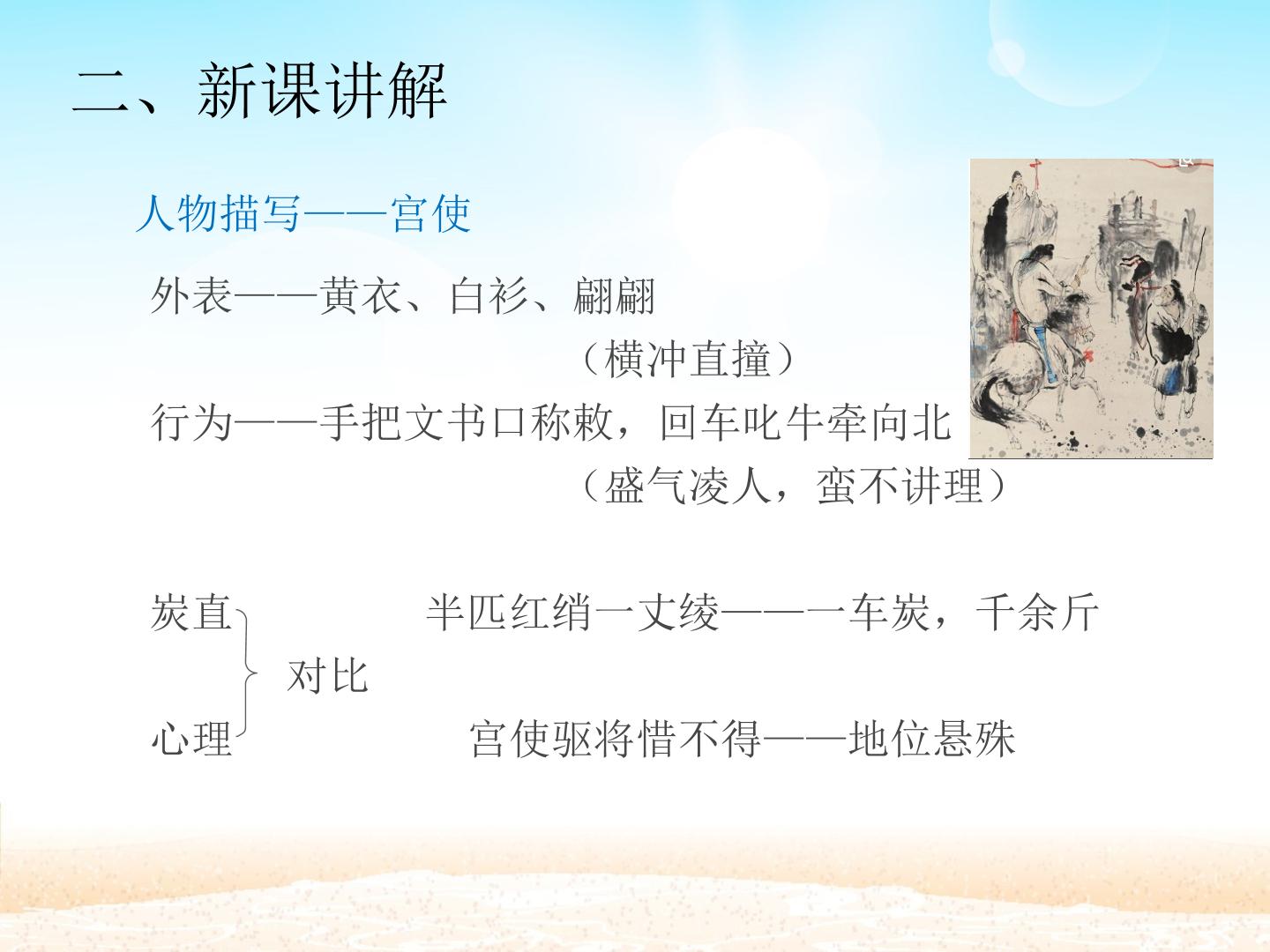 二、新课讲解

人物描写——宫使

外表——黄衣、白衫、翩翩

（横冲直撞）

行为——手把文书口称敕，回车叱牛牵向北

（盛气凌人，蛮不讲理）

炭直 半匹红绡一丈绫——一车炭，千余斤

对比

心理 宫使驱将惜不得——地位悬殊